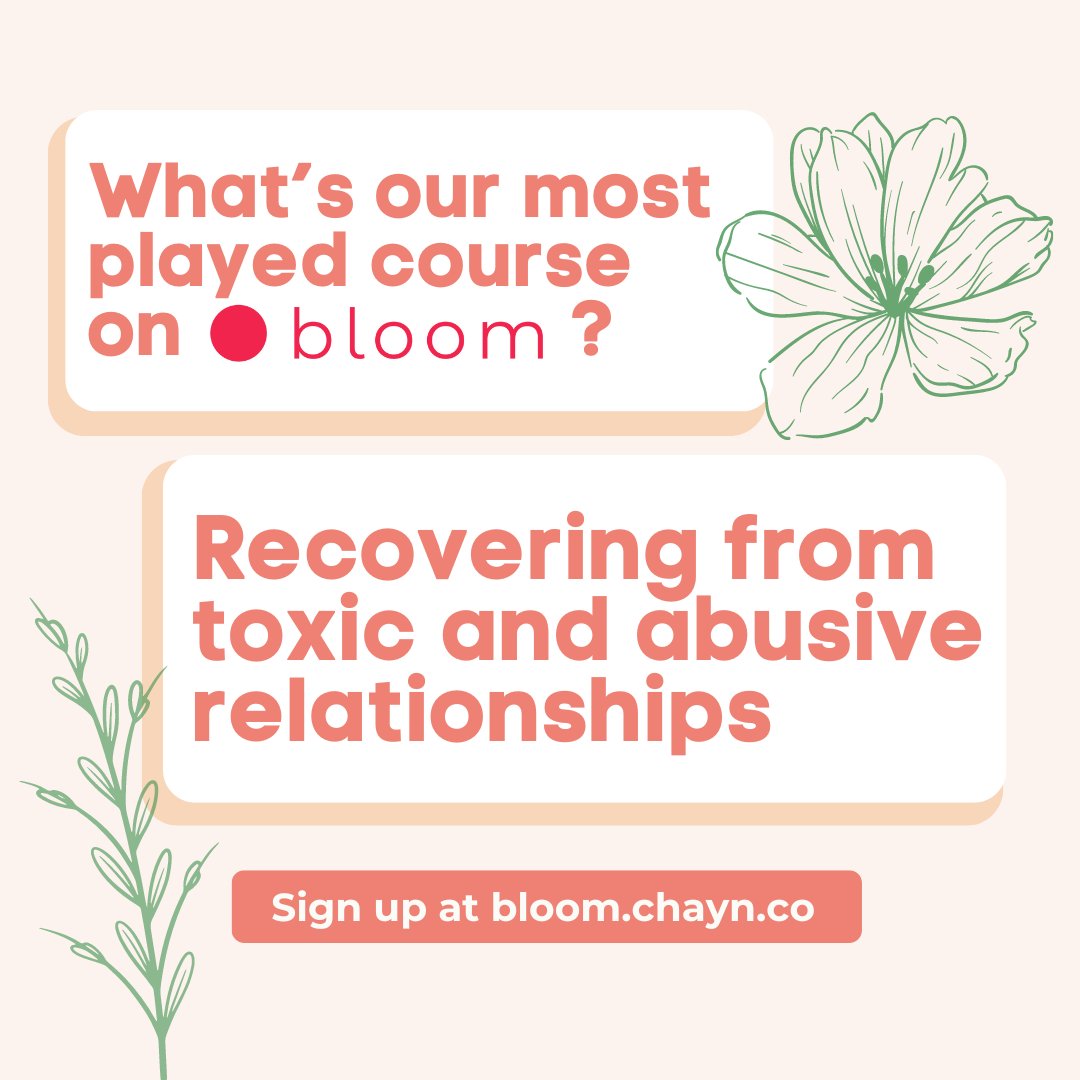 What's our most played course on bloom ?

Recovering from toxic and abusive relationships

Sign up at bloom.chayn.co